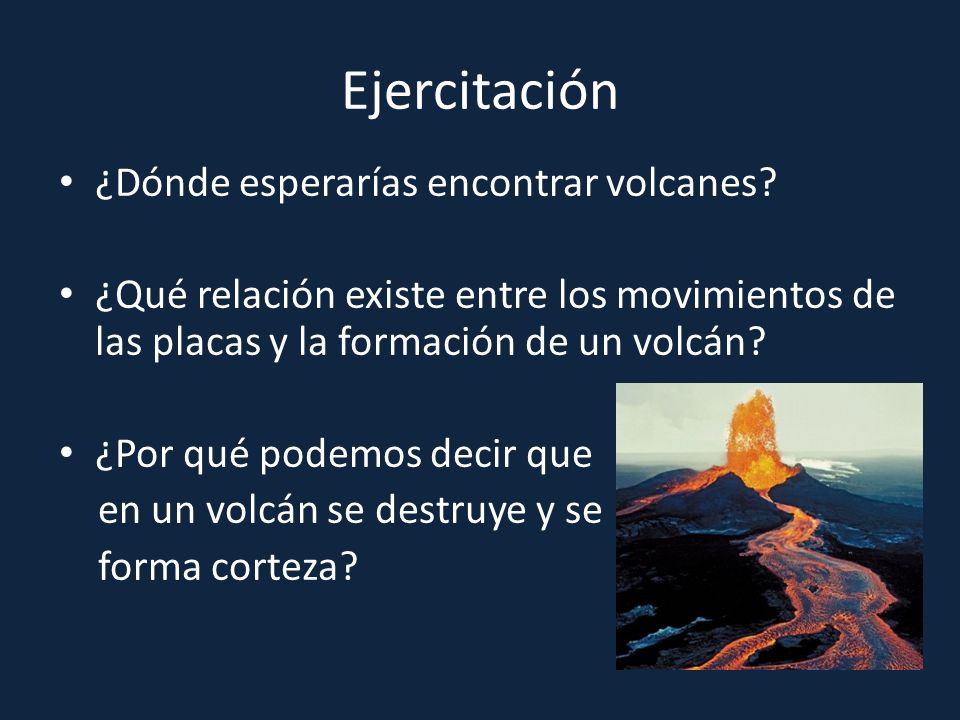 Ejercitación

• ¿Dónde esperarías encontrar volcanes?

• ¿Qué relación existe entre los movimientos de las placas y la formación de un volcán?

• ¿Por qué podemos decir que en un volcán se destruye y se forma corteza?